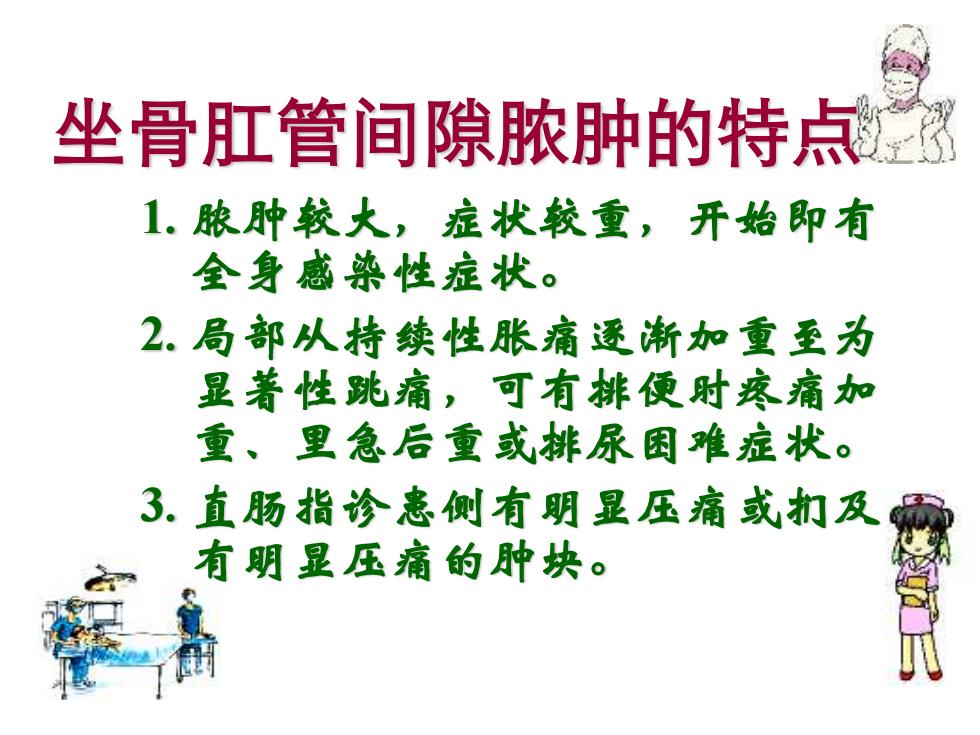 坐骨肛管间隙脓肿的特点

1. 脓肿较大，症状较重，开始即有全身感染性症状。

2. 局部从持续性胀痛逐渐加重至为显著性跳痛，可有排便时疼痛加重、里急后重或排尿困难症状。

3. 直肠指诊患侧有明显压痛或扪及有明显压痛的肿块。